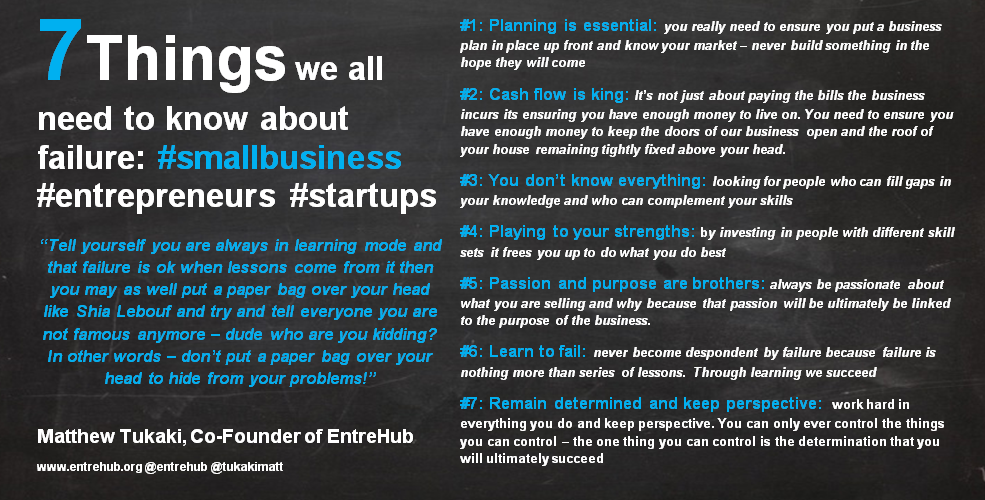 7 Things we all need to know about failure: #smallbusiness #entrepreneurs #startups

"Tell yourself you are always in learning mode and that failure is ok when lessons come from it then you may as well put a paper bag over your head like Shia Lebouf and try and tell everyone you are not famous anymore – dude who are you kidding? In other words – don't put a paper bag over your head to hide from your problems!"

Matthew Tukaki, Co-Founder of EntreHub

www.entrehub.org @entrehub @tukakimatt

#1: Planning is essential: you really need to ensure you put a business plan in place up front and know your market – never build something in the hope they will come

#2: Cash flow is king: It's not just about paying the bills the business incurs its ensuring you have enough money to live on. You need to ensure you have enough money to keep the doors of our business open and the roof of your house remaining tightly fixed above your head.

#3: You don't know everything: looking for people who can fill gaps in your knowledge and who can complement your skills

#4: Playing to your strengths: by investing in people with different skill sets it frees you up to do what you do best

#5: Passion and purpose are brothers: always be passionate about what you are selling and why because that passion will be ultimately be linked to the purpose of the business.

#6: Learn to fail: never become despondent by failure because failure is nothing more than series of lessons. Through learning we succeed

#7: Remain determined and keep perspective: work hard in everything you do and keep perspective. You can only ever control the things you can control – the one thing you can control is the determination that you will ultimately succeed